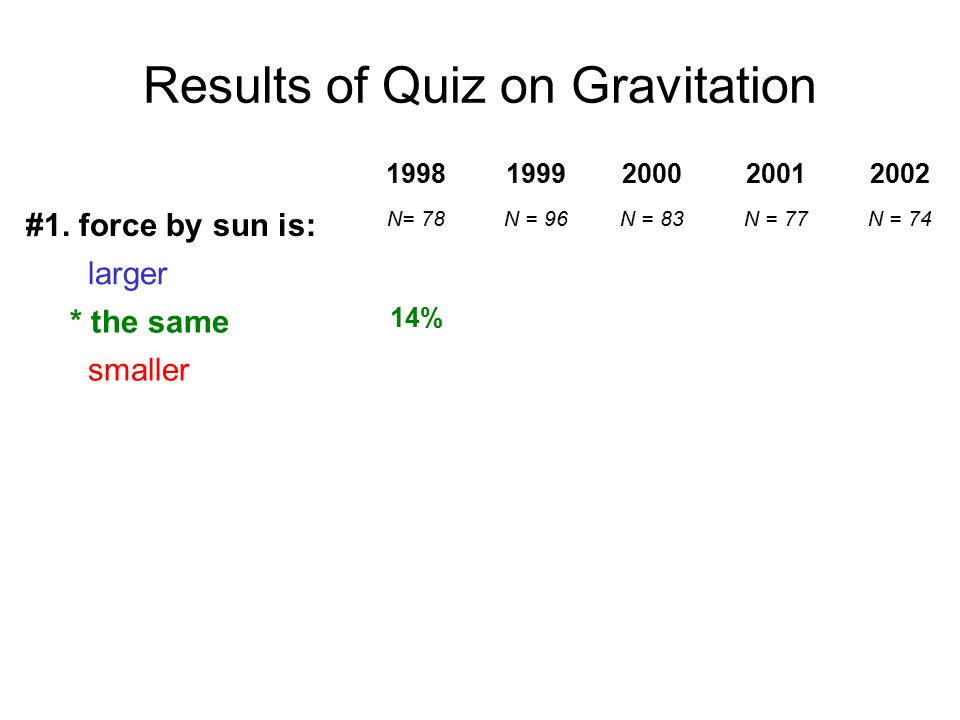 Results of Quiz on Gravitation

|  | 1998 | 1999 | 2000 | 2001 | 2002 |
|---|---|---|---|---|---|
| #1. force by sun is: | N= 78 | N = 96 | N = 83 | N = 77 | N = 74 |
| larger |  |  |  |  |  |
| * the same | 14% |  |  |  |  |
| smaller |  |  |  |  |  |